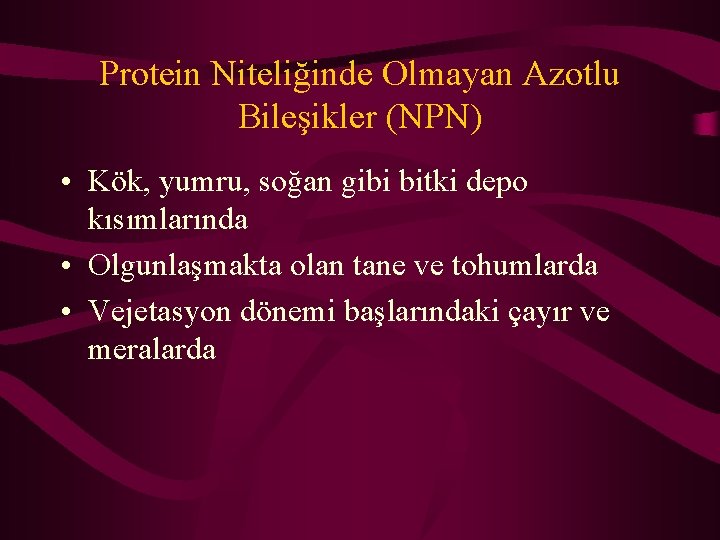 Protein Niteliğinde Olmayan Azotlu Bileşikler (NPN)

• Kök, yumru, soğan gibi bitki depo kısımlarında
• Olgunlaşmakta olan tane ve tohumlarda
• Vejetasyon dönemi başlarındaki çayır ve meralarda